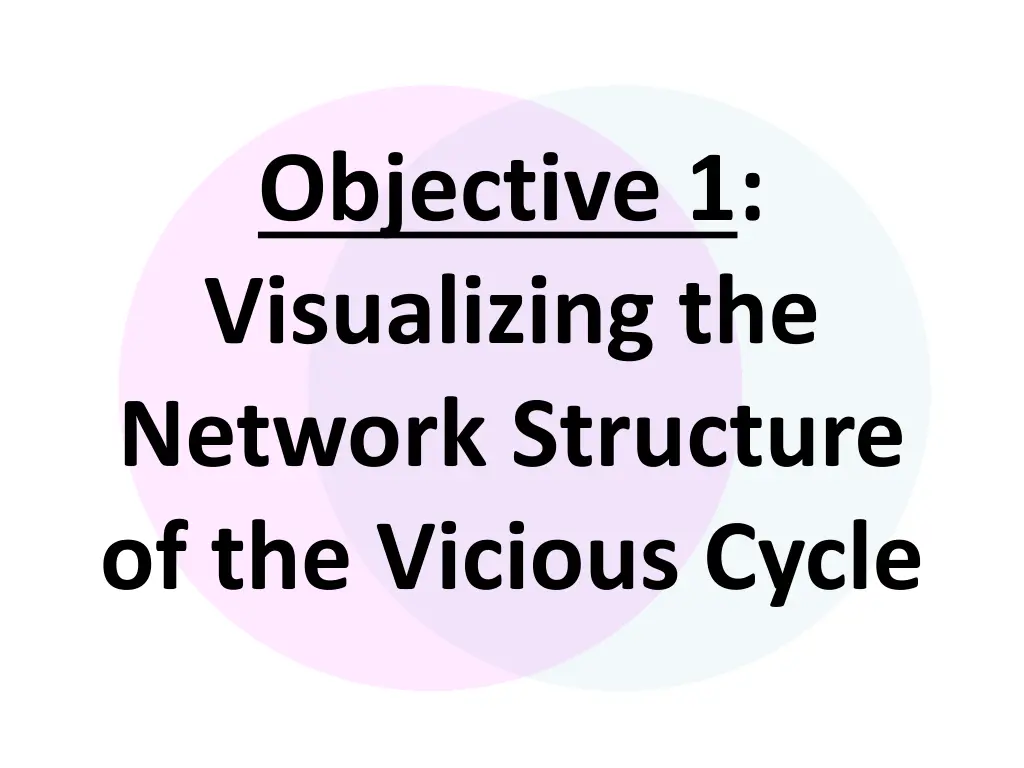 Objective 1: Visualizing the Network Structure of the Vicious Cycle